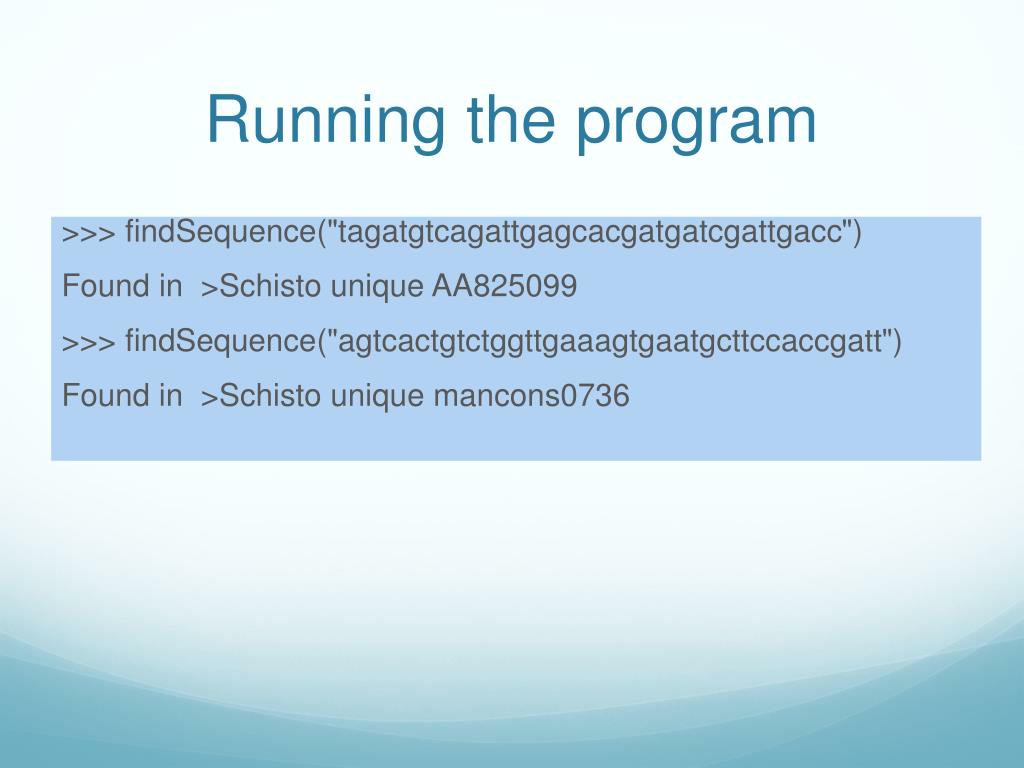 Running the program

>>> findSequence("tagatgtcagattgagcacgatgatcgattgacc")

Found in >Schisto unique AA825099

>>> findSequence("agtcactgtctggttgaaagtgaatgcttccaccgatt")

Found in >Schisto unique mancons0736